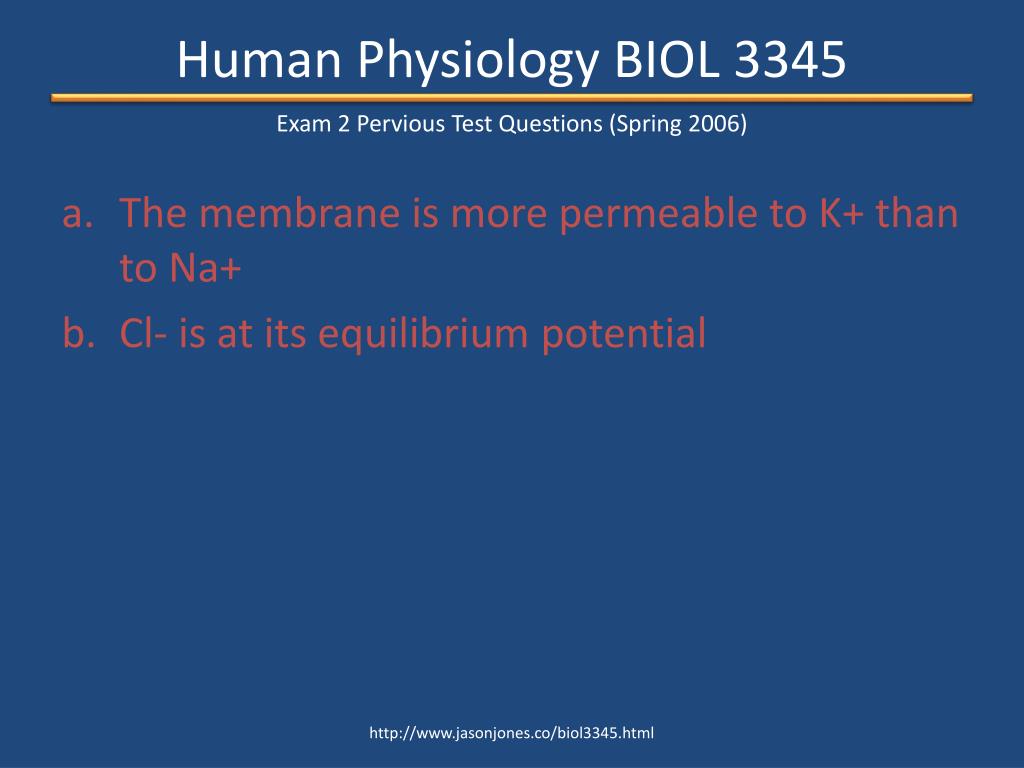 Human Physiology BIOL 3345

Exam 2 Pervious Test Questions (Spring 2006)

a. The membrane is more permeable to K+ than to Na+
b. Cl- is at its equilibrium potential

http://www.jasonjones.co/biol3345.html